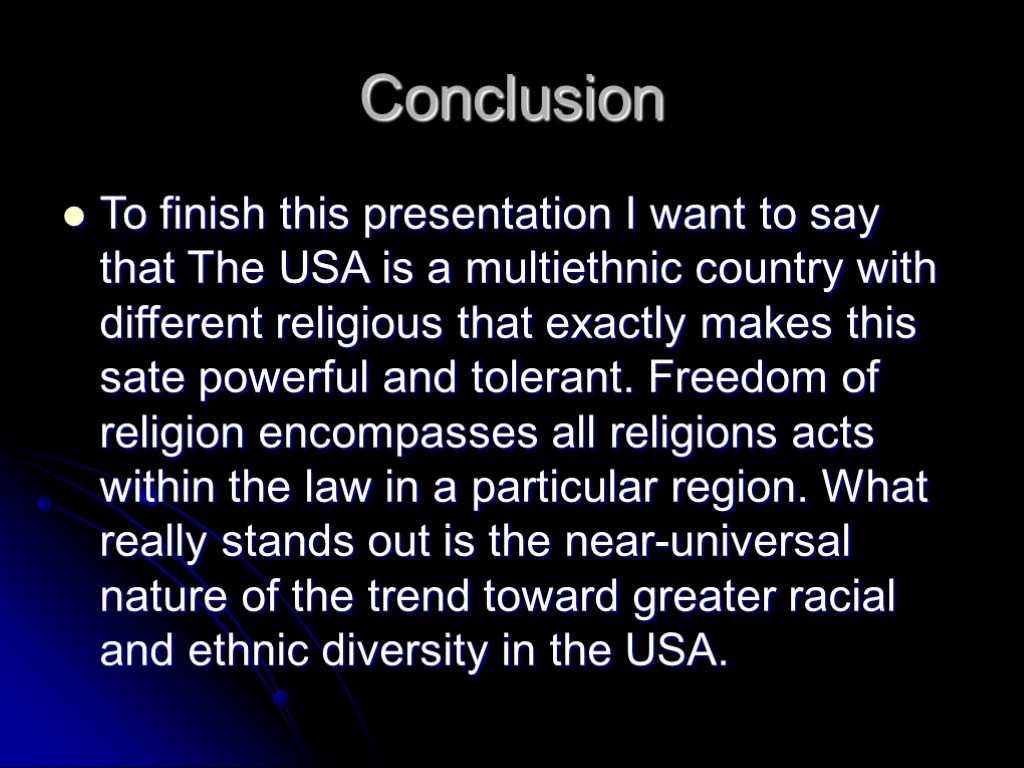 Conclusion

To finish this presentation I want to say that The USA is a multiethnic country with different religious that exactly makes this sate powerful and tolerant. Freedom of religion encompasses all religions acts within the law in a particular region. What really stands out is the near-universal nature of the trend toward greater racial and ethnic diversity in the USA.